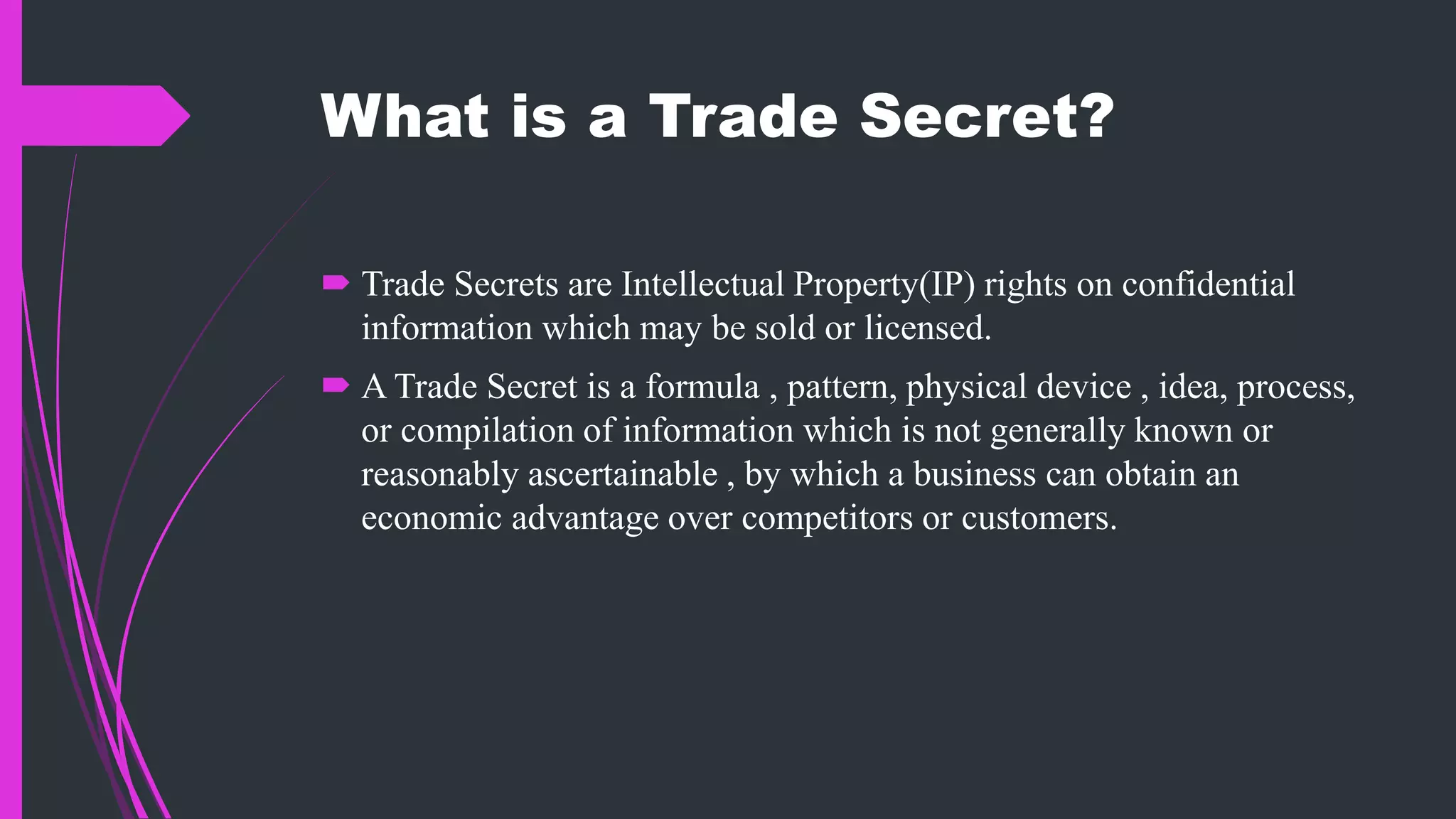 What is a Trade Secret?

Trade Secrets are Intellectual Property(IP) rights on confidential information which may be sold or licensed.

A Trade Secret is a formula , pattern, physical device , idea, process, or compilation of information which is not generally known or reasonably ascertainable , by which a business can obtain an economic advantage over competitors or customers.